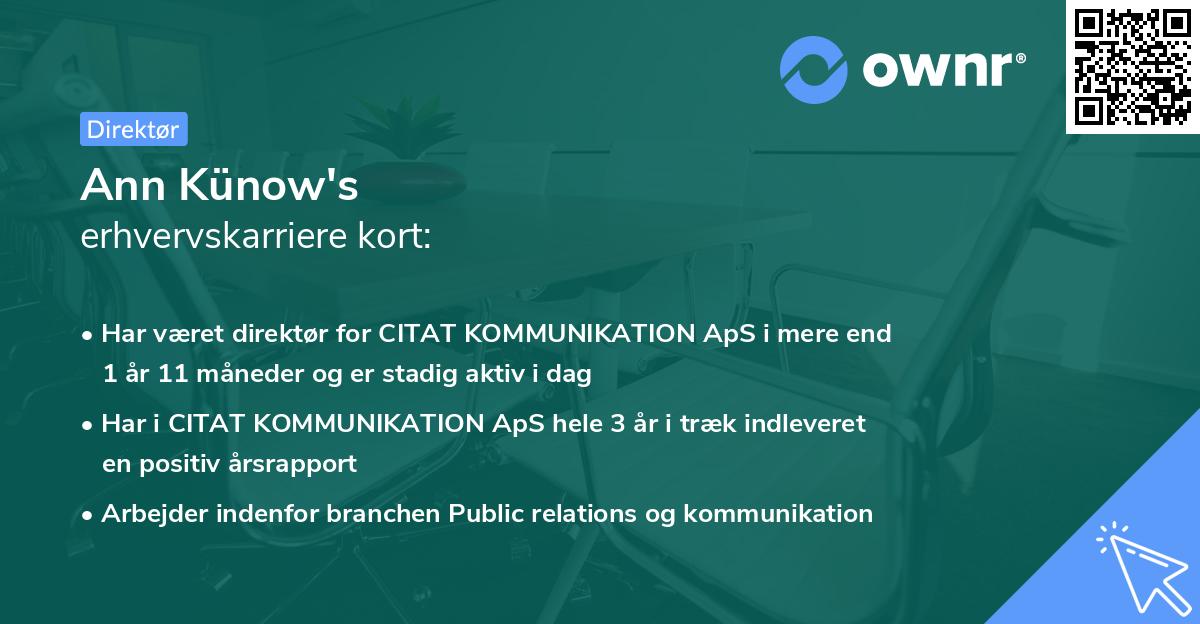 ownr®

Direktør

Ann Künow's
erhvervskarriere kort:

• Har været direktør for CITAT KOMMUNIKATION ApS i mere end 1 år 11 måneder og er stadig aktiv i dag

• Har i CITAT KOMMUNIKATION ApS hele 3 år i træk indleveret en positiv årsrapport

• Arbejder indenfor branchen Public relations og kommunikation